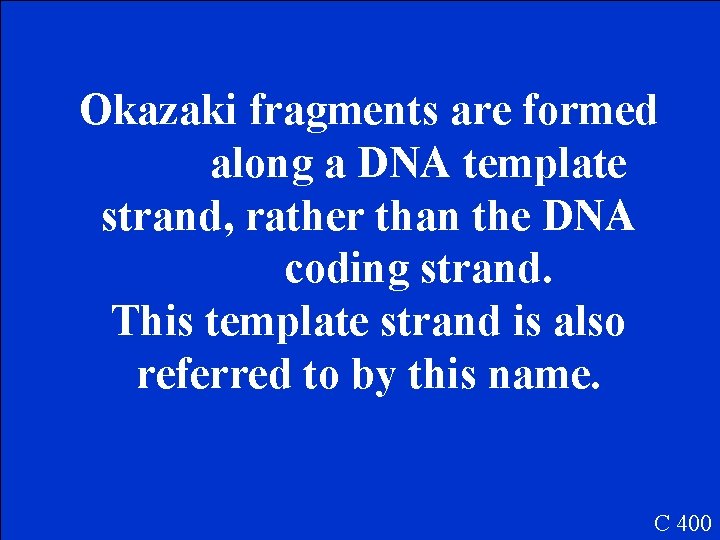 Okazaki fragments are formed along a DNA template strand, rather than the DNA coding strand.
This template strand is also referred to by this name.

C 400